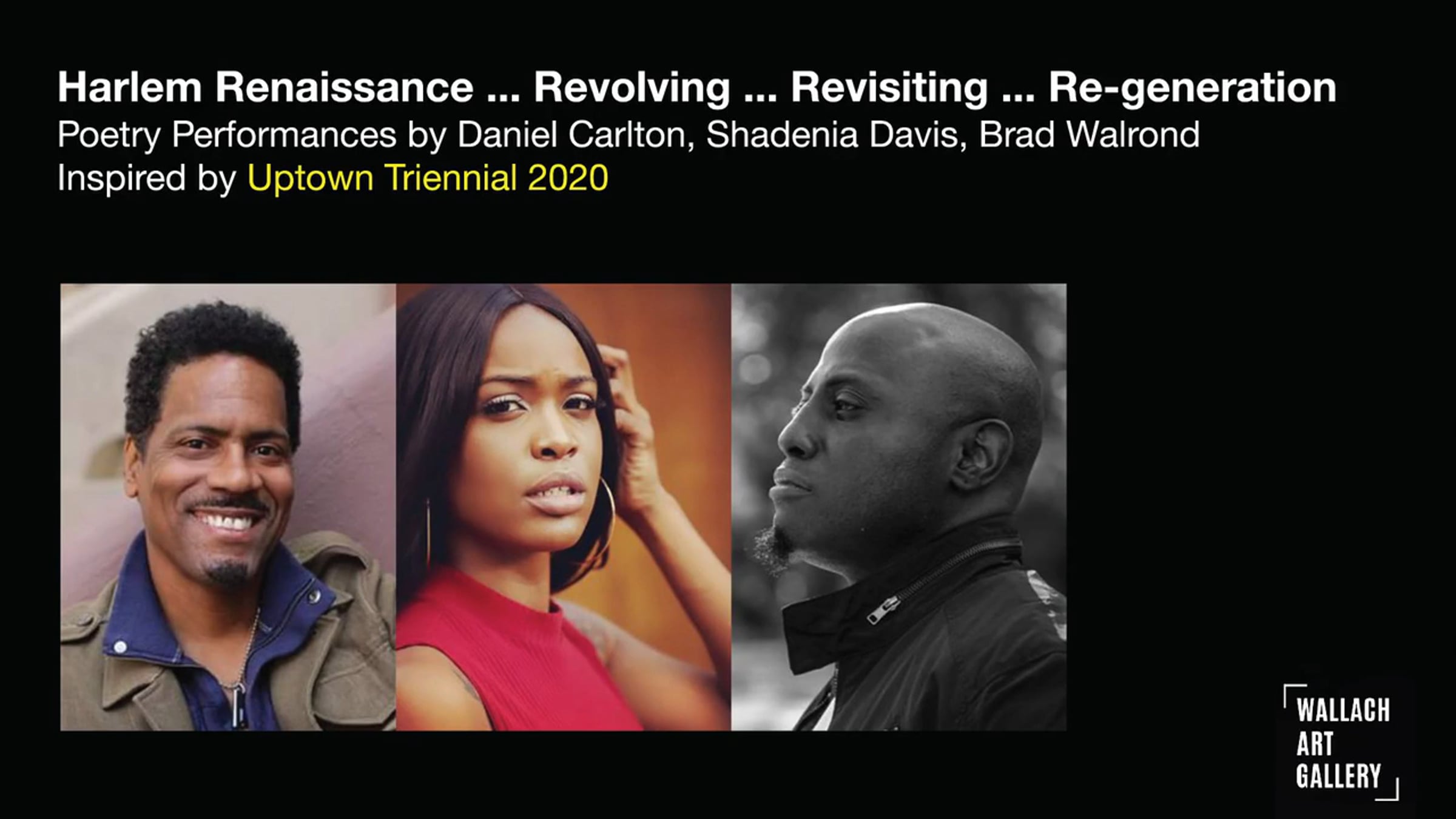 Harlem Renaissance ... Revolving ... Revisiting ... Re-generation
Poetry Performances by Daniel Carlton, Shadenia Davis, Brad Walrond
Inspired by Uptown Triennial 2020

WALLACH
ART
GALLERY